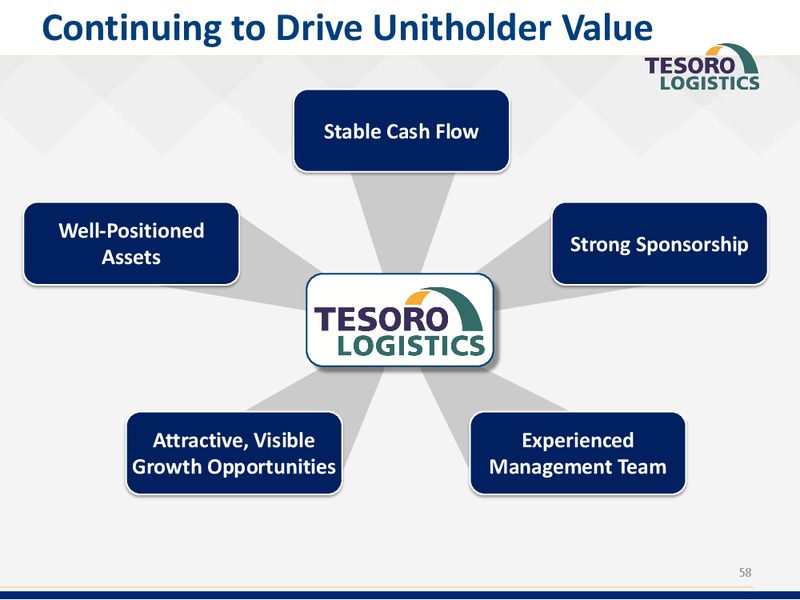 Continuing to Drive Unitholder Value

TESORO LOGISTICS

Stable Cash Flow

Well-Positioned Assets

Strong Sponsorship

TESORO LOGISTICS

Attractive, Visible Growth Opportunities

Experienced Management Team

58